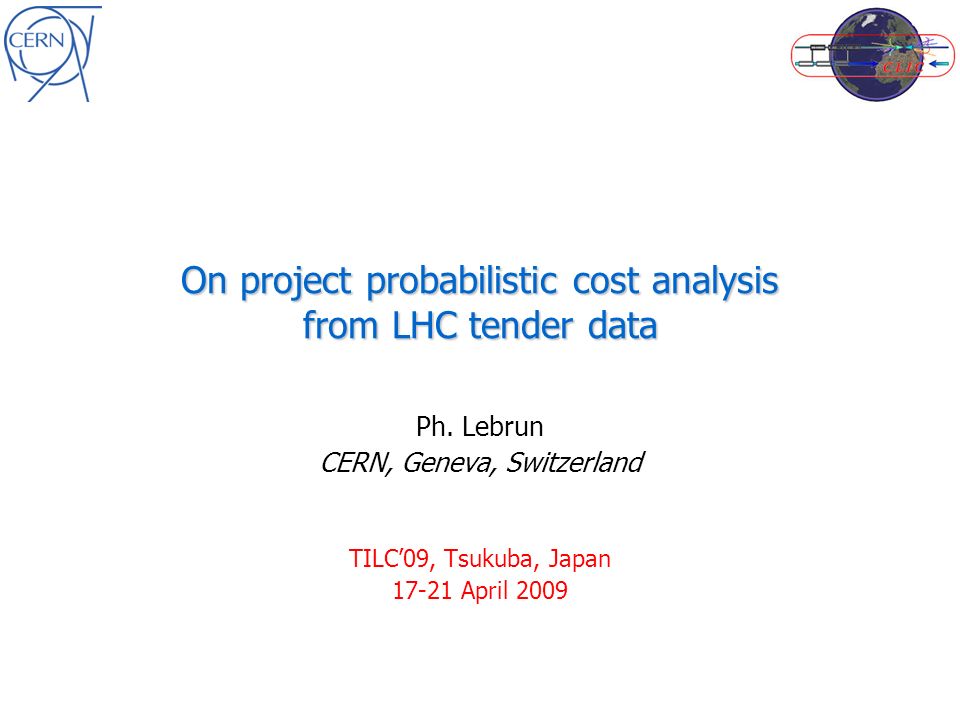 CERN

CLIC

On project probabilistic cost analysis from LHC tender data

Ph. Lebrun
CERN, Geneva, Switzerland

TILC'09, Tsukuba, Japan
17-21 April 2009